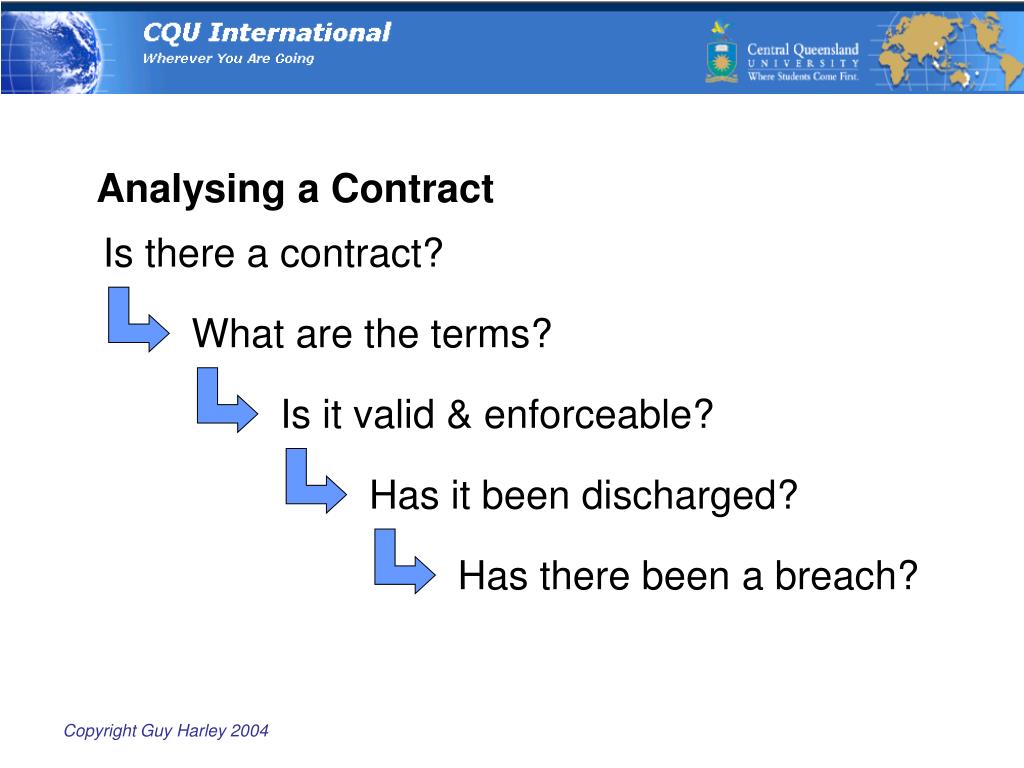 CQU International
Wherever You Are Going

Central Queensland
UNIVERSITY
Where Students Come First.

Analysing a Contract

Is there a contract?

What are the terms?

Is it valid & enforceable?

Has it been discharged?

Has there been a breach?

Copyright Guy Harley 2004